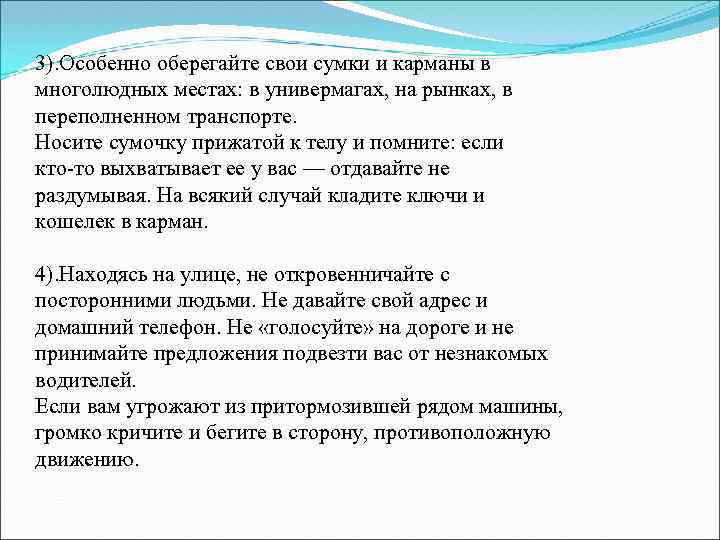 3).Особенно оберегайте свои сумки и карманы в многолюдных местах: в универмагах, на рынках, в переполненном транспорте.
Носите сумочку прижатой к телу и помните: если кто-то выхватывает ее у вас — отдавайте не раздумывая. На всякий случай кладите ключи и кошелек в карман.

4).Находясь на улице, не откровенничайте с посторонними людьми. Не давайте свой адрес и домашний телефон. Не «голосуйте» на дороге и не принимайте предложения подвезти вас от незнакомых водителей.
Если вам угрожают из притормозившей рядом машины, громко кричите и бегите в сторону, противоположную движению.